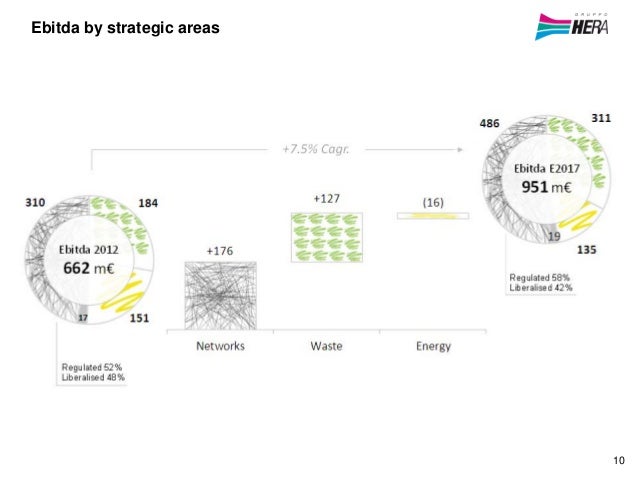 Ebitda by strategic areas

GRUPPO HERA

+7.5% Cagr.

310

184

Ebitda 2012

662 m€

17

151

Regulated 52%
Liberalised 48%

+176

+127

(16)

Networks

Waste

Energy

486

311

Ebitda E2017

951 m€

19

135

Regulated 58%
Liberalised 42%

10